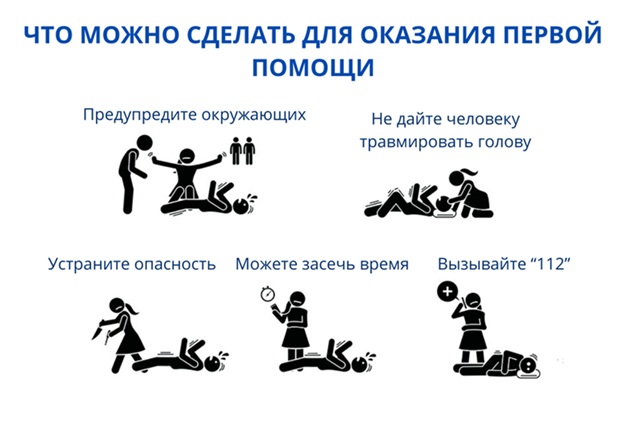 ЧТО МОЖНО СДЕЛАТЬ ДЛЯ ОКАЗАНИЯ ПЕРВОЙ ПОМОЩИ

Предупредите окружающих

Не дайте человеку травмировать голову

Устраните опасность

Можете засечь время

Вызывайте “112”